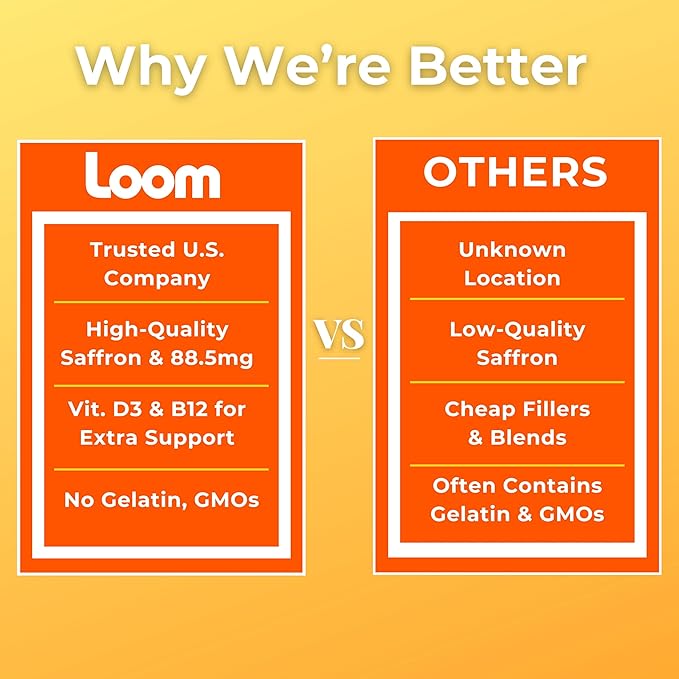 Why We're Better

Loom

Trusted U.S. Company

High-Quality Saffron & 88.5mg

Vit. D3 & B12 for Extra Support

No Gelatin, GMOs

VS

OTHERS

Unknown Location

Low-Quality Saffron

Cheap Fillers & Blends

Often Contains Gelatin & GMOs